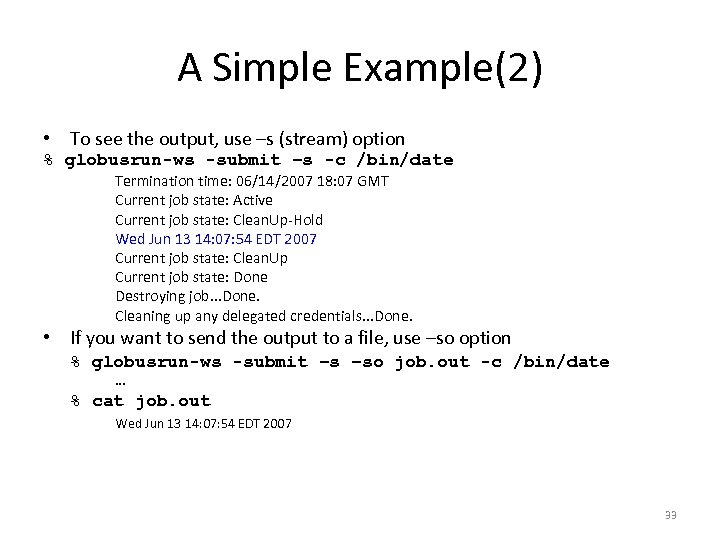 A Simple Example(2)

• To see the output, use –s (stream) option

% globusrun-ws -submit –s -c /bin/date

Termination time: 06/14/2007 18:07 GMT
Current job state: Active
Current job state: CleanUp-Hold
Wed Jun 13 14:07:54 EDT 2007
Current job state: CleanUp
Current job state: Done
Destroying job…Done.
Cleaning up any delegated credentials…Done.

• If you want to send the output to a file, use –so option

% globusrun-ws -submit –s –so job.out -c /bin/date

…

% cat job.out

Wed Jun 13 14:07:54 EDT 2007

33